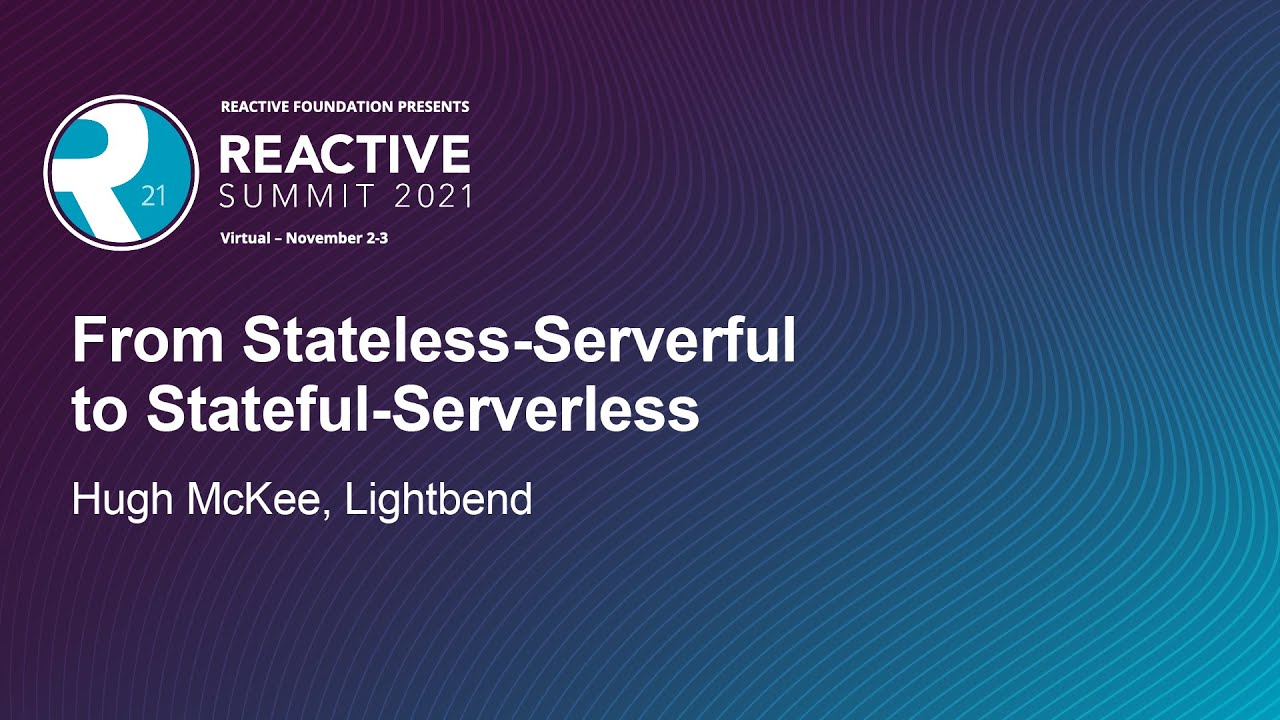 R 21

REACTIVE FOUNDATION PRESENTS
REACTIVE
SUMMIT 2021
Virtual – November 2-3

From Stateless-Serverful to Stateful-Serverless

Hugh McKee, Lightbend